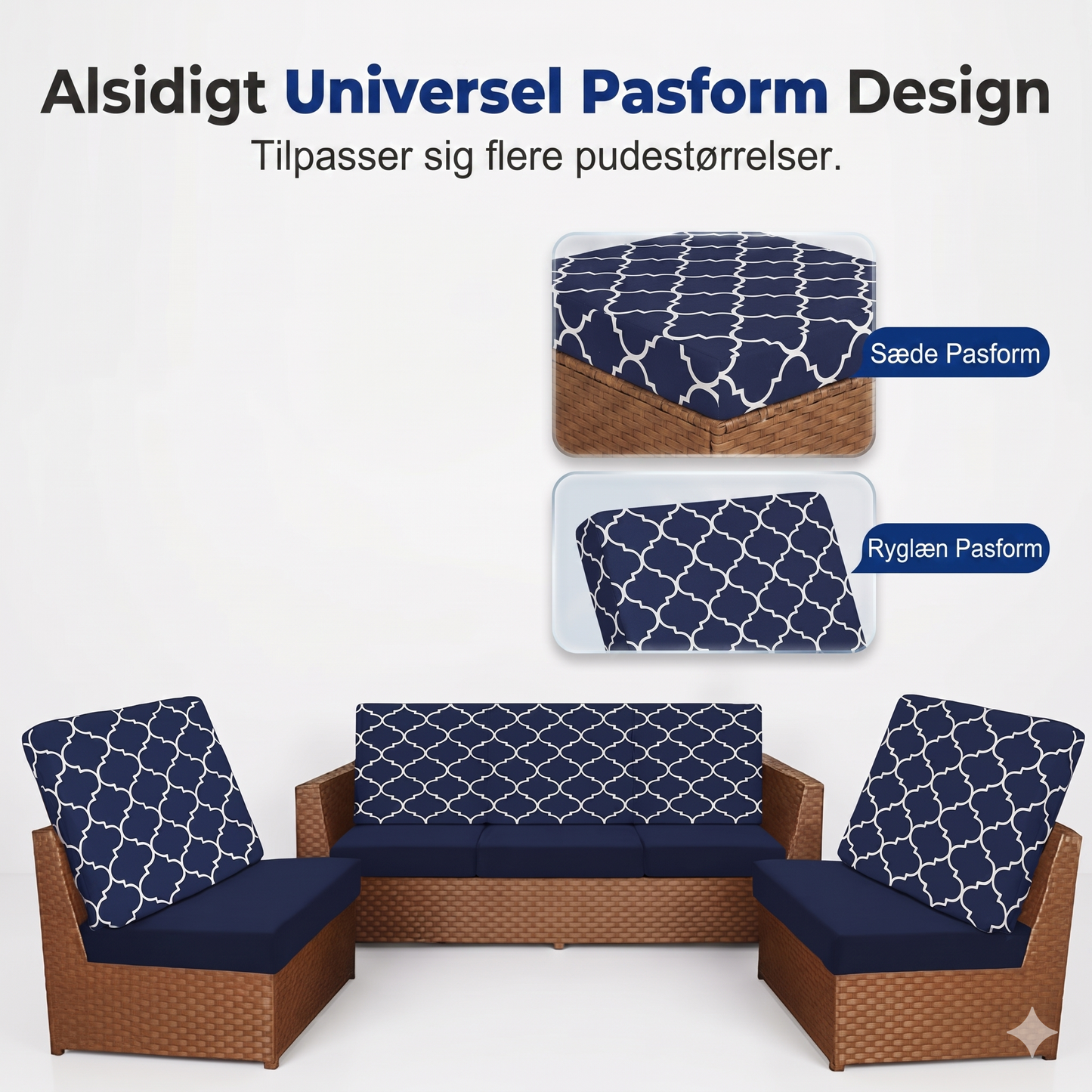 Alsidigt Universel Pasform Design

Tilpasser sig flere pudestørrelser.

Sæde Pasform

Ryglæn Pasform